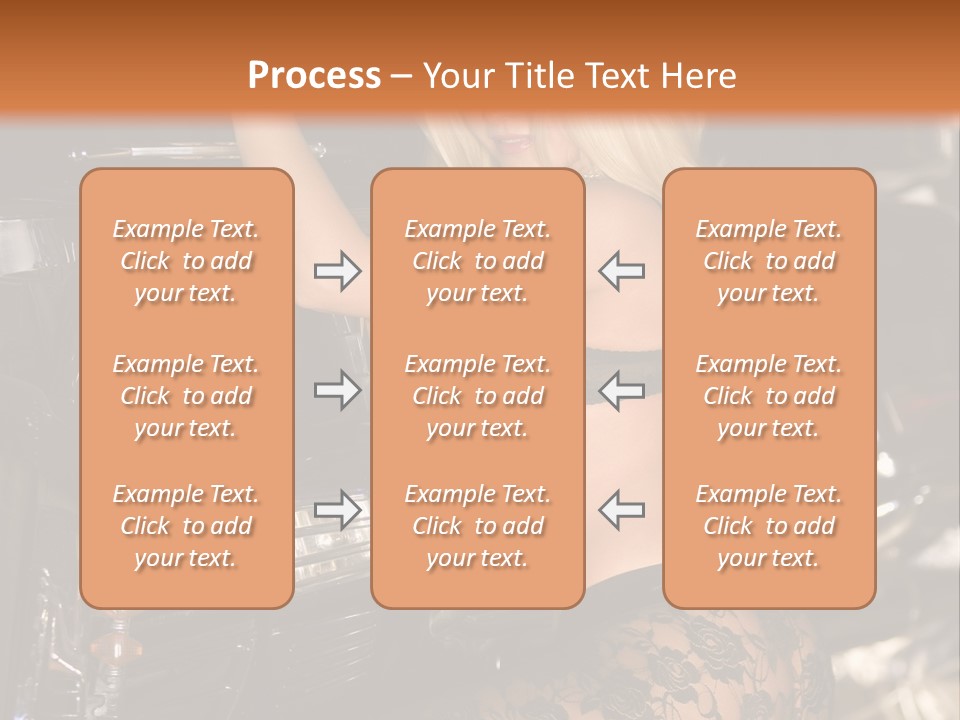 Process – Your Title Text Here

Example Text. Click to add your text.

Example Text. Click to add your text.

Example Text. Click to add your text.

Example Text. Click to add your text.

Example Text. Click to add your text.

Example Text. Click to add your text.

Example Text. Click to add your text.

Example Text. Click to add your text.

Example Text. Click to add your text.